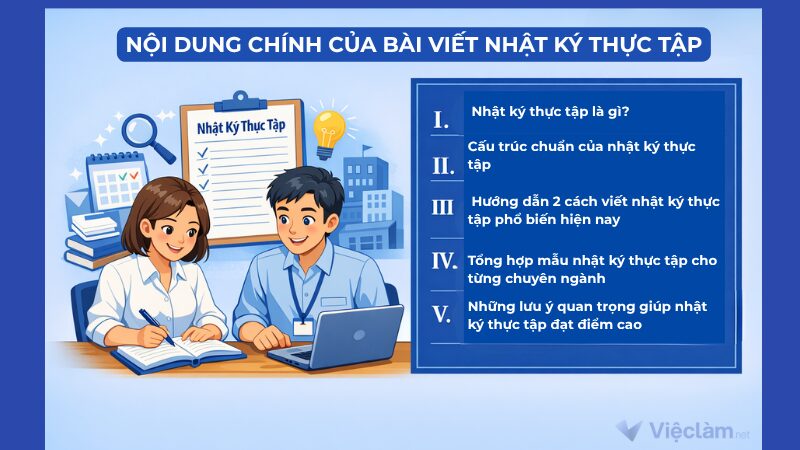 NỘI DUNG CHÍNH CỦA BÀI VIẾT NHẬT KÝ THỰC TẬP

Nhật Ký Thực Tập

I. Nhật ký thực tập là gì?

II. Cấu trúc chuẩn của nhật ký thực tập

III Hướng dẫn 2 cách viết nhật ký thực tập phổ biến hiện nay

IV. Tổng hợp mẫu nhật ký thực tập cho từng chuyên ngành

V. Những lưu ý quan trọng giúp nhật ký thực tập đạt điểm cao

Việclàm.net